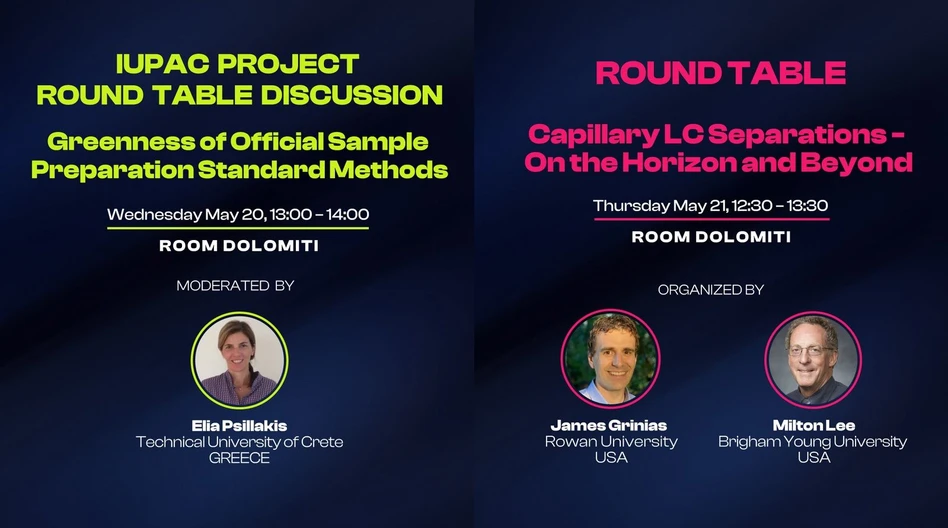 IUPAC PROJECT
ROUND TABLE DISCUSSION

Greenness of Official Sample Preparation Standard Methods

Wednesday May 20, 13:00 – 14:00

ROOM DOLOMITI

MODERATED BY

Elia Psillakis
Technical University of Crete
GREECE

ROUND TABLE

Capillary LC Separations - On the Horizon and Beyond

Thursday May 21, 12:30 – 13:30

ROOM DOLOMITI

ORGANIZED BY

James Grinias
Rowan University
USA

Milton Lee
Brigham Young University
USA